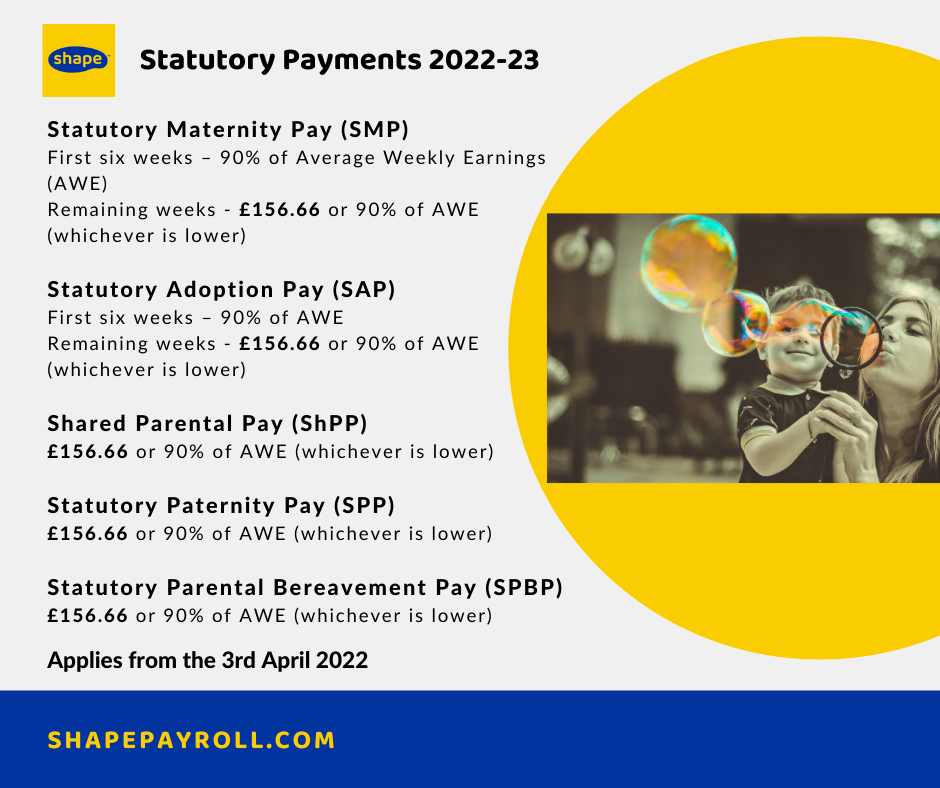 shape

Statutory Payments 2022-23

Statutory Maternity Pay (SMP)
First six weeks – 90% of Average Weekly Earnings (AWE)
Remaining weeks - £156.66 or 90% of AWE (whichever is lower)

Statutory Adoption Pay (SAP)
First six weeks – 90% of AWE
Remaining weeks - £156.66 or 90% of AWE (whichever is lower)

Shared Parental Pay (ShPP)
£156.66 or 90% of AWE (whichever is lower)

Statutory Paternity Pay (SPP)
£156.66 or 90% of AWE (whichever is lower)

Statutory Parental Bereavement Pay (SPBP)
£156.66 or 90% of AWE (whichever is lower)

Applies from the 3rd April 2022

SHAPEPAYROLL.COM